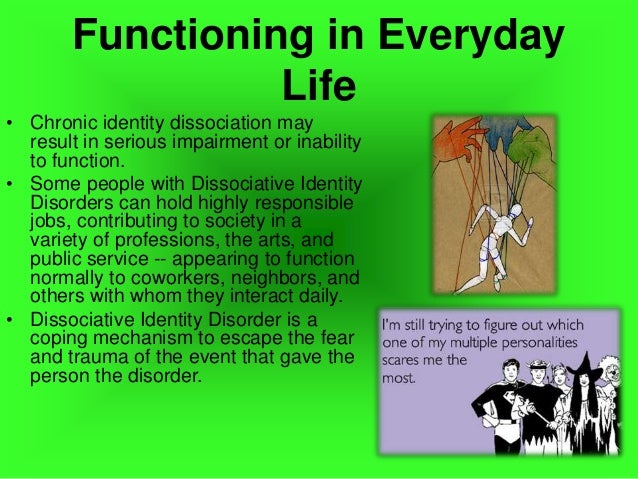 Functioning in Everyday Life

• Chronic identity dissociation may result in serious impairment or inability to function.
• Some people with Dissociative Identity Disorders can hold highly responsible jobs, contributing to society in a variety of professions, the arts, and public service -- appearing to function normally to coworkers, neighbors, and others with whom they interact daily.
• Dissociative Identity Disorder is a coping mechanism to escape the fear and trauma of the event that gave the person the disorder.

I'm still trying to figure out which one of my multiple personalities scares me the most.